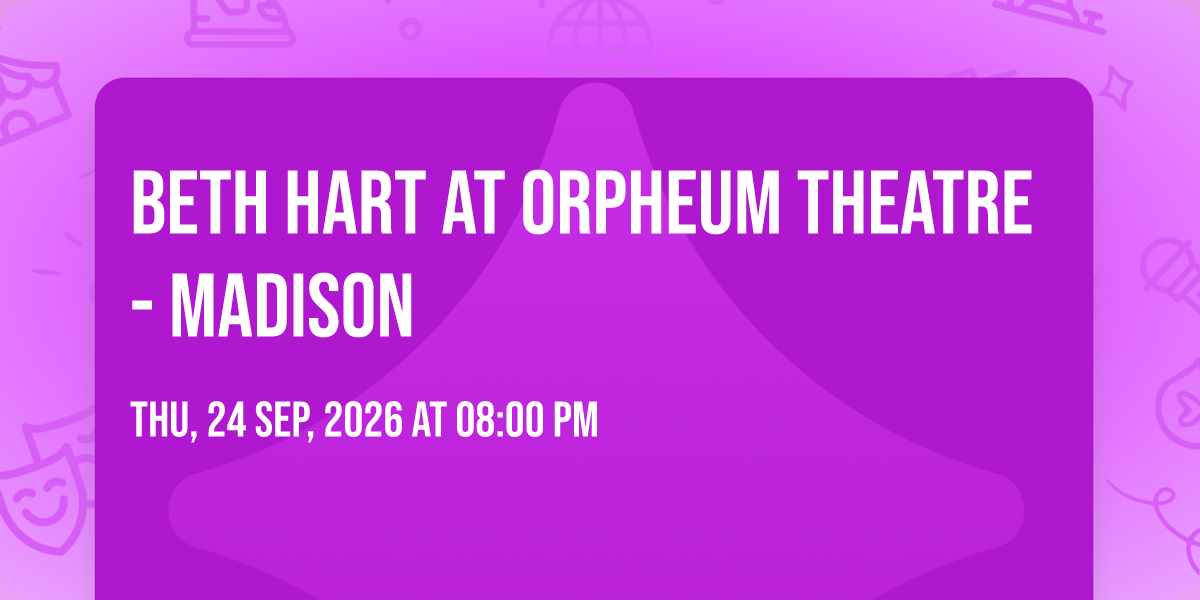 BETH HART AT ORPHEUM THEATRE - MADISON

THU, 24 SEP, 2026 AT 08:00 PM